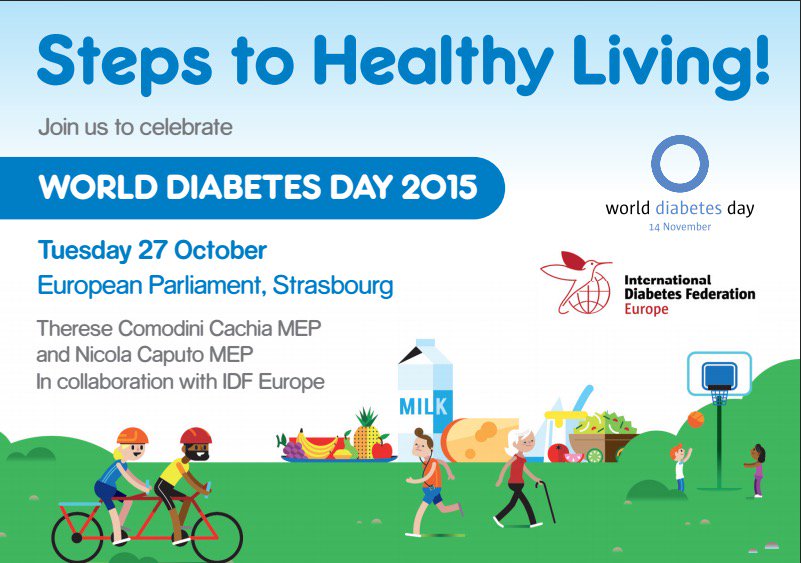 Steps to Healthy Living!

Join us to celebrate

WORLD DIABETES DAY 2015

Tuesday 27 October
European Parliament, Strasbourg

Therese Comodini Cachia MEP
and Nicola Caputo MEP
In collaboration with IDF Europe

world diabetes day
14 November

International
Diabetes Federation
Europe

MILK